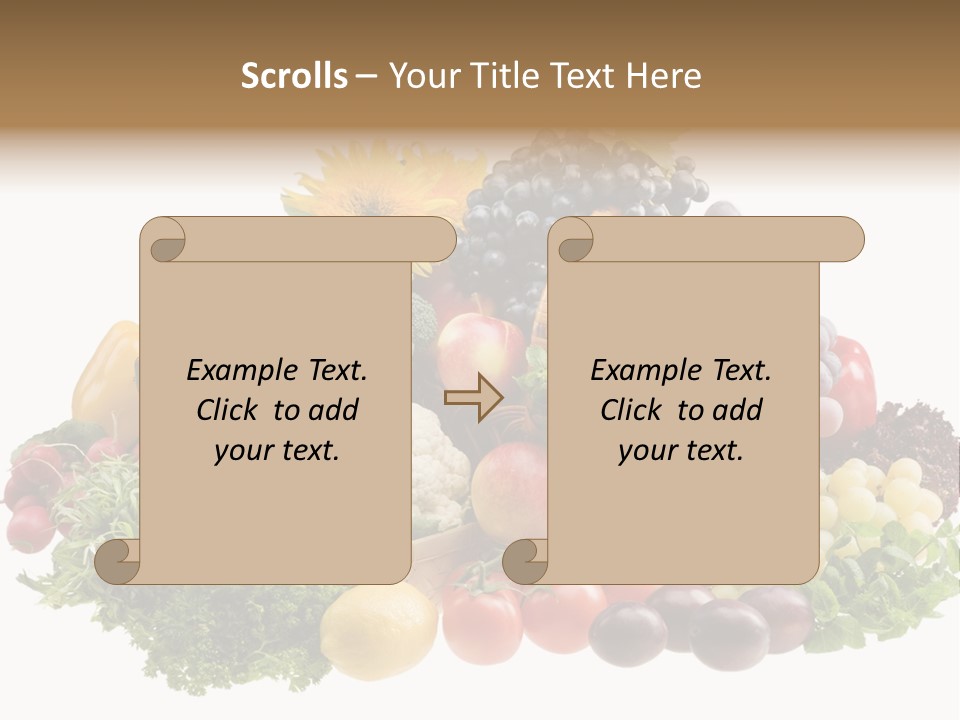 Scrolls – Your Title Text Here

Example Text. Click to add your text.

Example Text. Click to add your text.